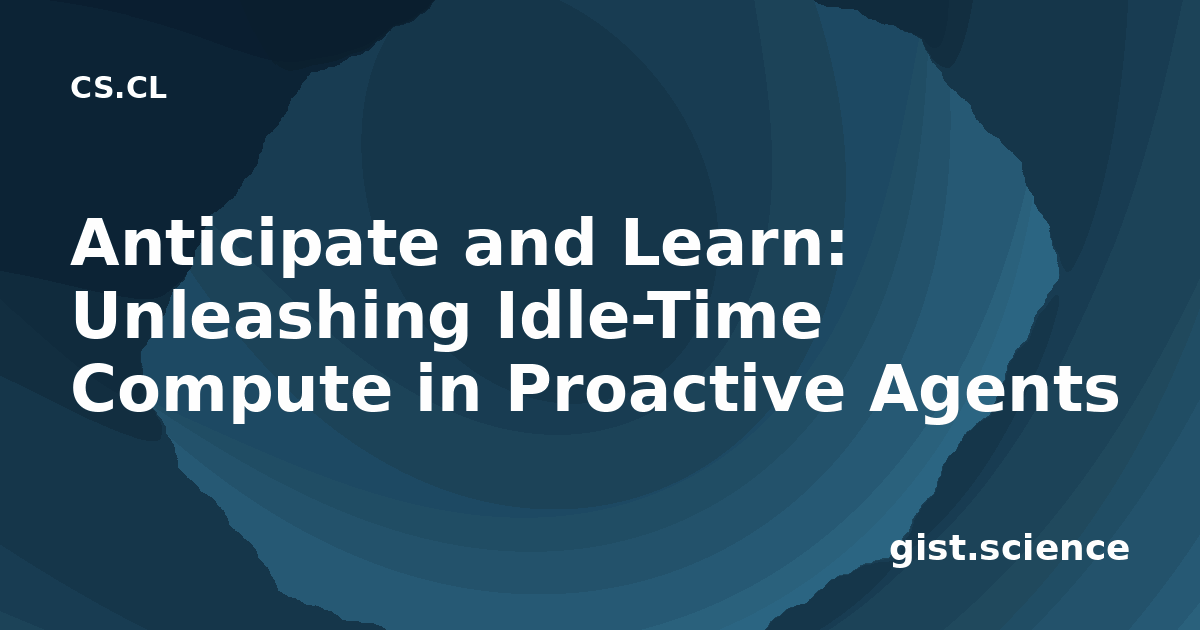 CS.CL

Anticipate and Learn: Unleashing Idle-Time Compute in Proactive Agents

gist.science